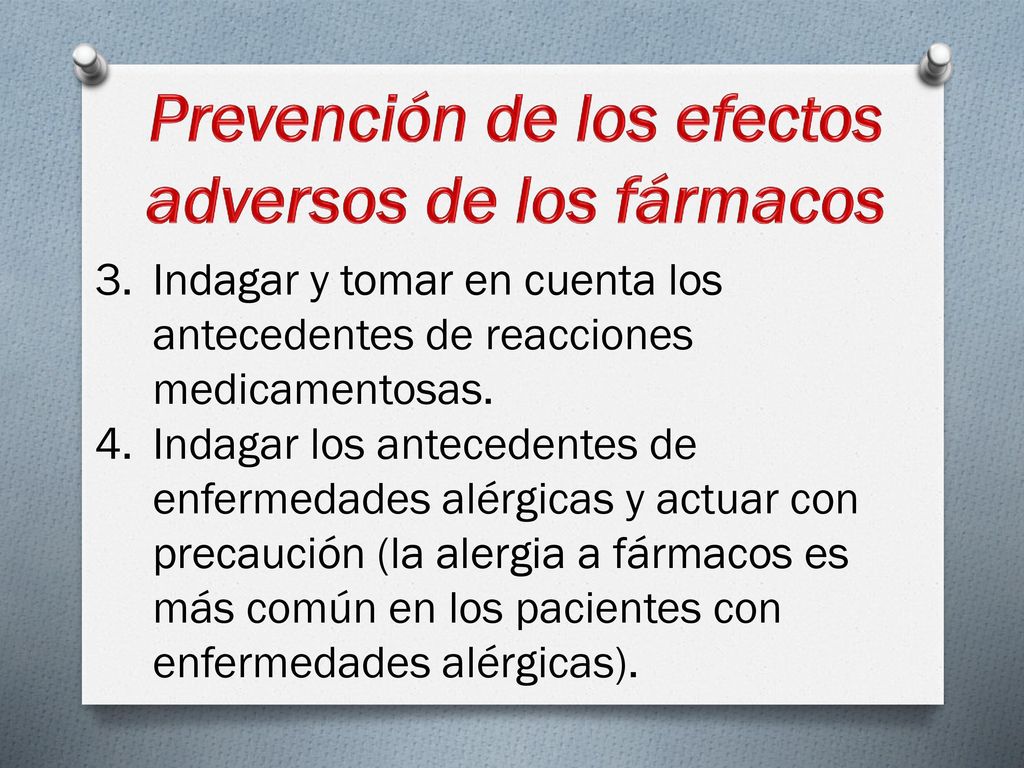 Prevención de los efectos adversos de los fármacos

3. Indagar y tomar en cuenta los antecedentes de reacciones medicamentosas.
4. Indagar los antecedentes de enfermedades alérgicas y actuar con precaución (la alergia a fármacos es más común en los pacientes con enfermedades alérgicas).